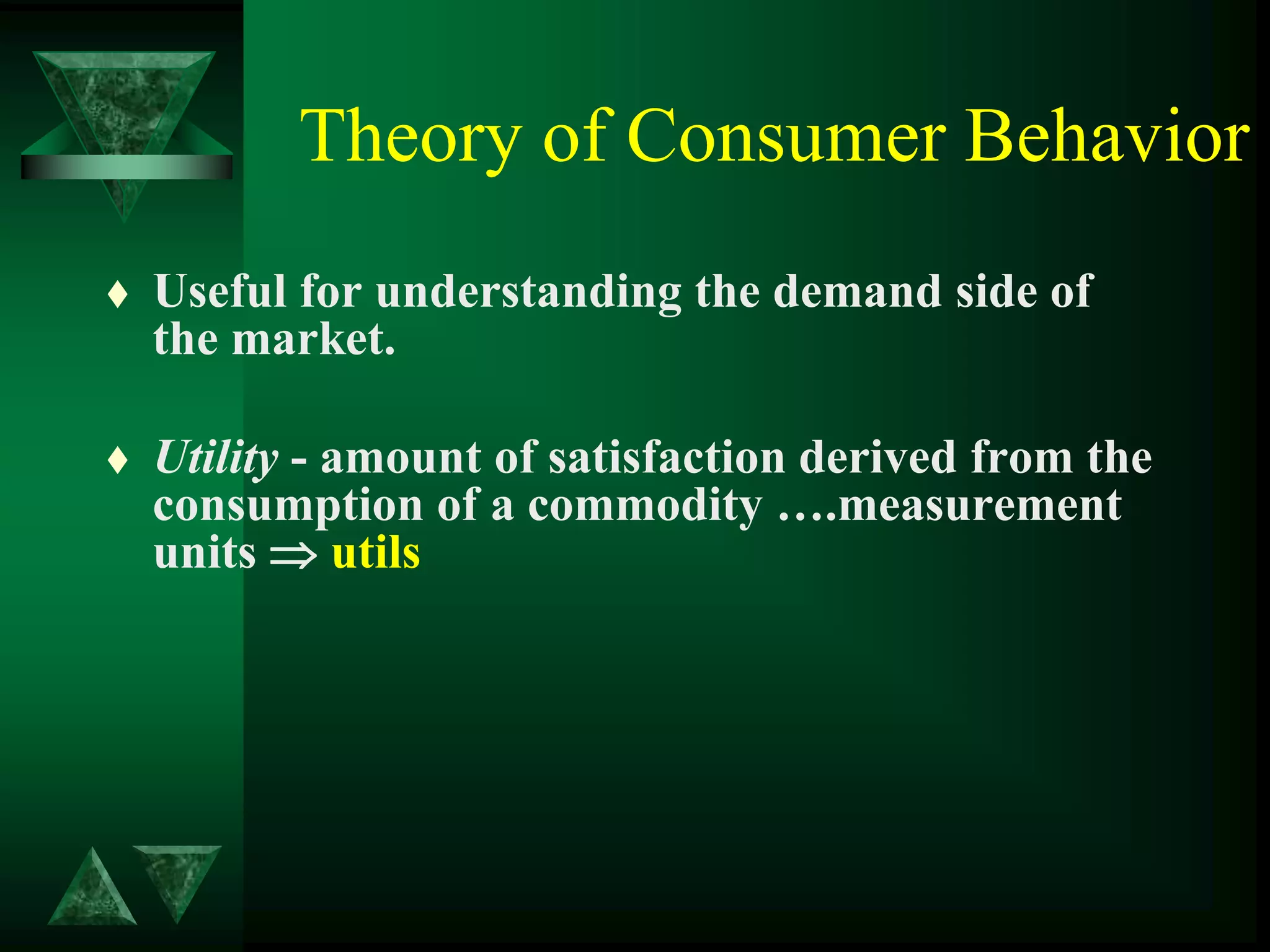 Theory of Consumer Behavior

♦ Useful for understanding the demand side of the market.

♦ Utility - amount of satisfaction derived from the consumption of a commodity ….measurement units $\Rightarrow$ utils